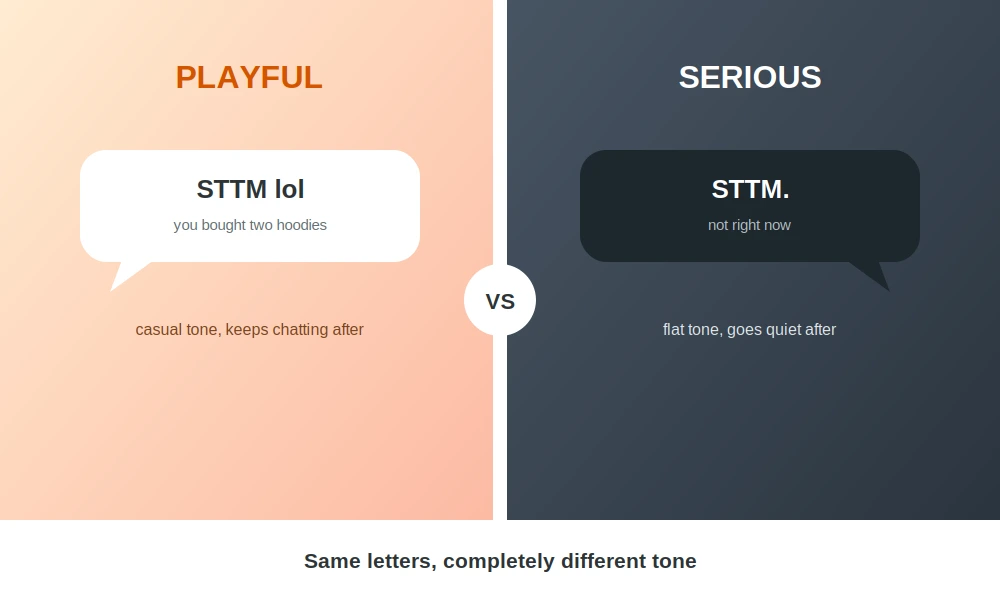 PLAYFUL

STTM lol

you bought two hoodies

casual tone, keeps chatting after

VS

SERIOUS

STTM.

not right now

flat tone, goes quiet after

Same letters, completely different tone